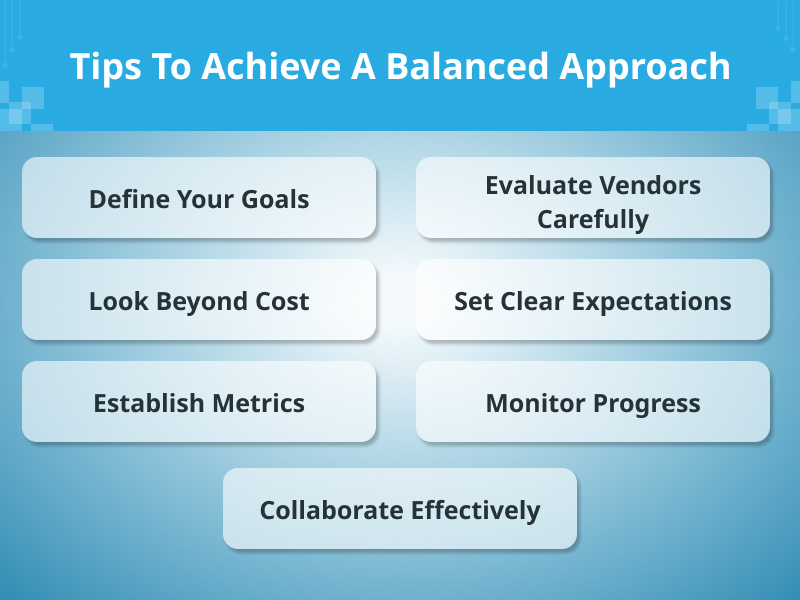 Tips To Achieve A Balanced Approach

Define Your Goals

Evaluate Vendors Carefully

Look Beyond Cost

Set Clear Expectations

Establish Metrics

Monitor Progress

Collaborate Effectively